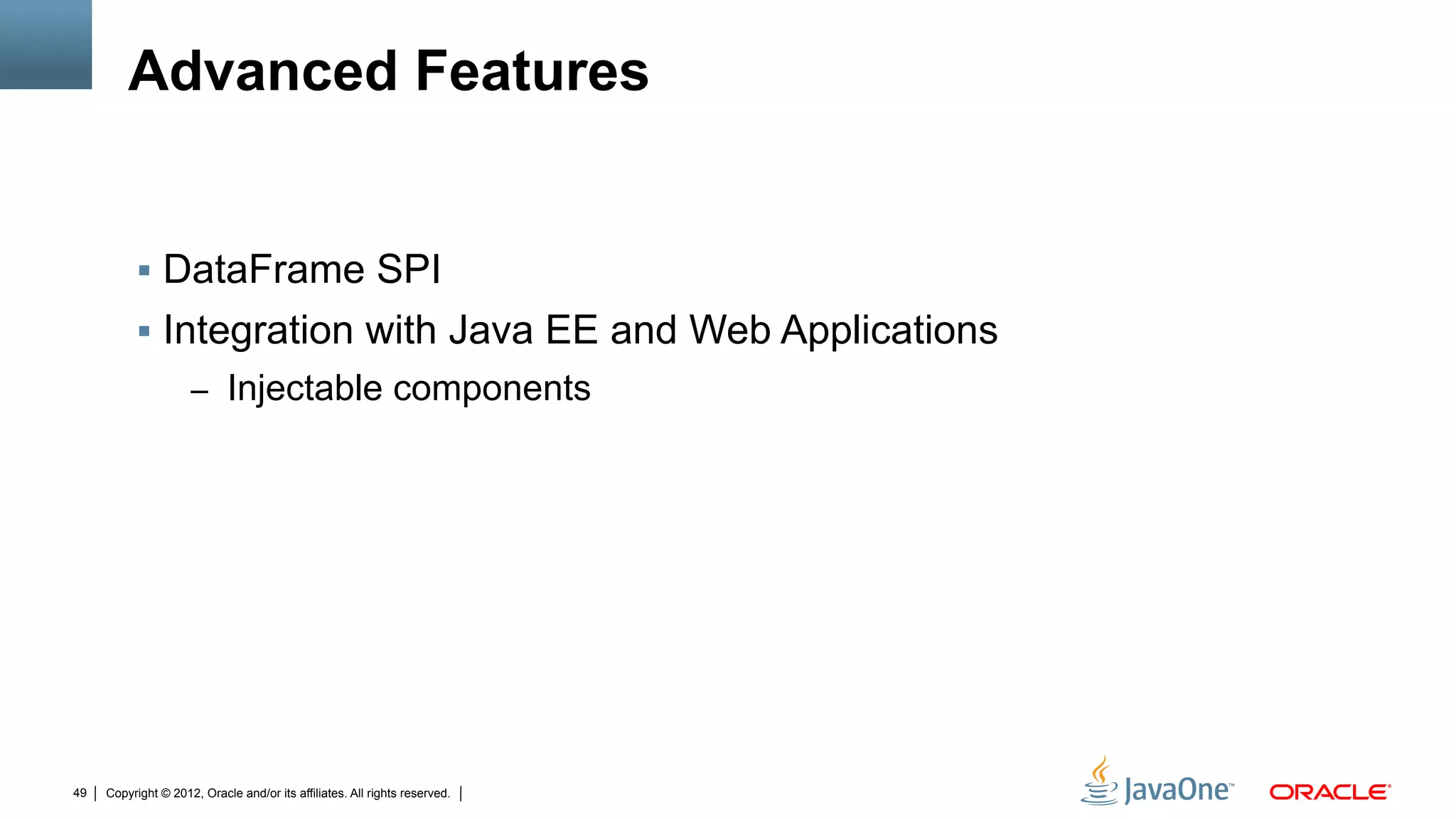 Advanced Features

▪ DataFrame SPI
▪ Integration with Java EE and Web Applications
– Injectable components

49 | Copyright © 2012, Oracle and/or its affiliates. All rights reserved. |

JavaOne™ ORACLE®